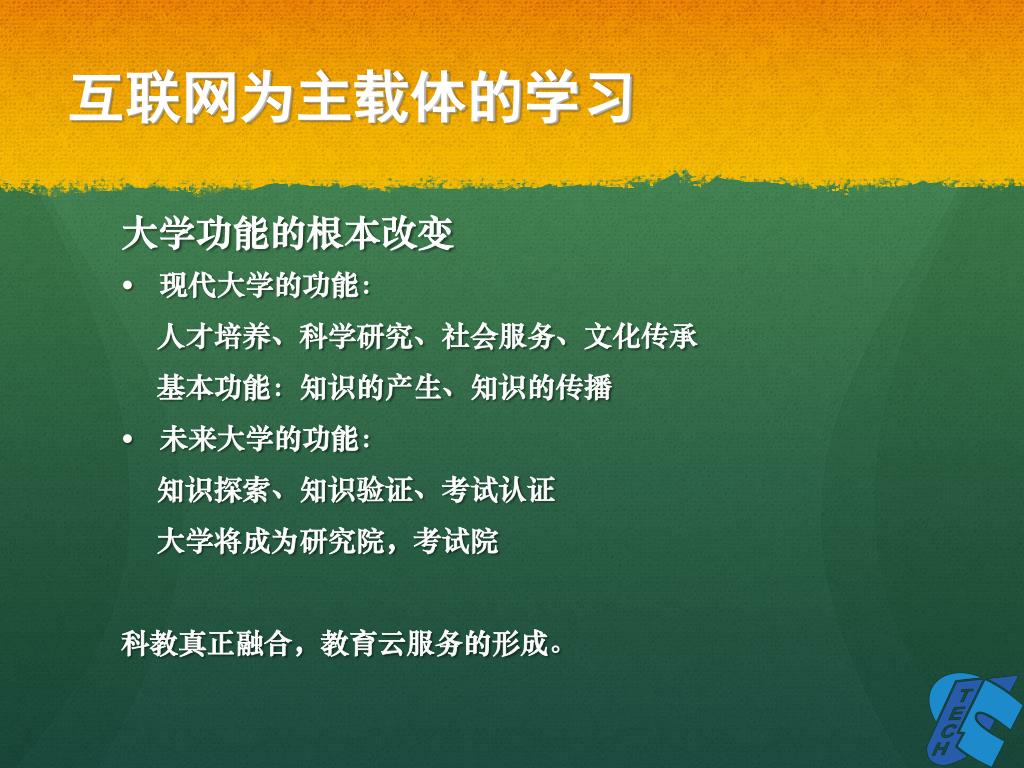 互联网为主载体的学习

大学功能的根本改变

• 现代大学的功能：

人才培养、科学研究、社会服务、文化传承

基本功能：知识的产生、知识的传播

• 未来大学的功能：

知识探索、知识验证、考试认证

大学将成为研究院，考试院

科教真正融合，教育云服务的形成。

TECH